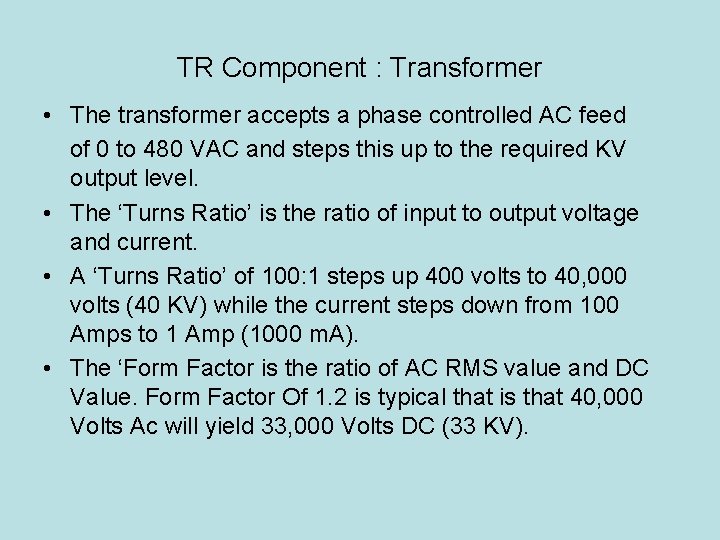 TR Component : Transformer

• The transformer accepts a phase controlled AC feed of 0 to 480 VAC and steps this up to the required KV output level.

• The ‘Turns Ratio’ is the ratio of input to output voltage and current.

• A ‘Turns Ratio’ of 100:1 steps up 400 volts to 40,000 volts (40 KV) while the current steps down from 100 Amps to 1 Amp (1000 mA).

• The ‘Form Factor is the ratio of AC RMS value and DC Value. Form Factor Of 1.2 is typical that is that 40,000 Volts Ac will yield 33,000 Volts DC (33 KV).